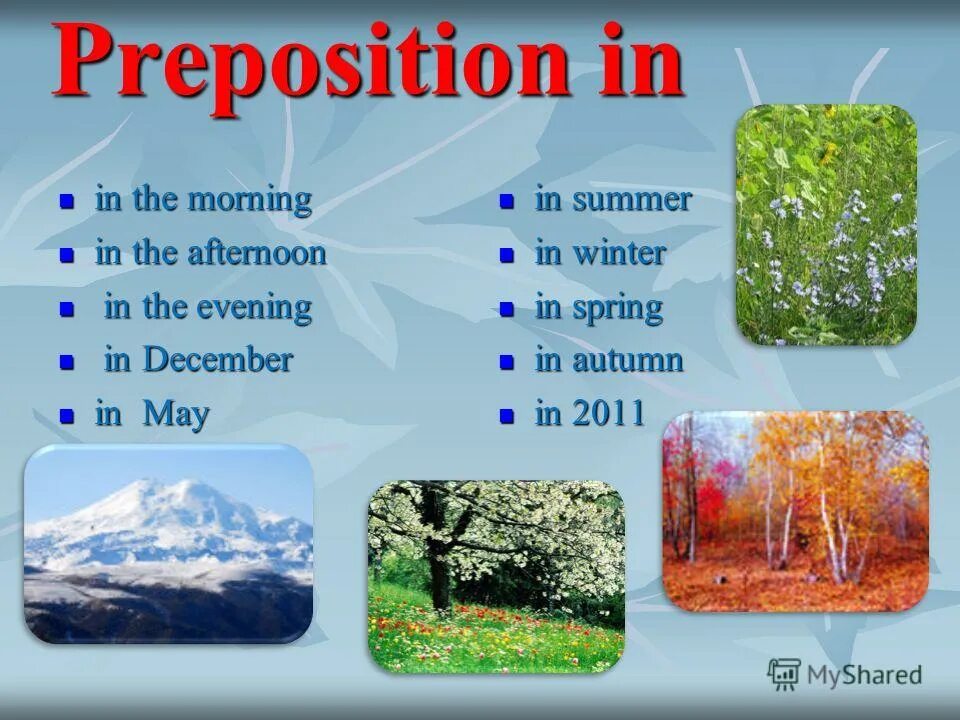 Preposition in

- in the morning
- in the afternoon
- in the evening
- in December
- in May

- in summer
- in winter
- in spring
- in autumn
- in 2011

MyShared